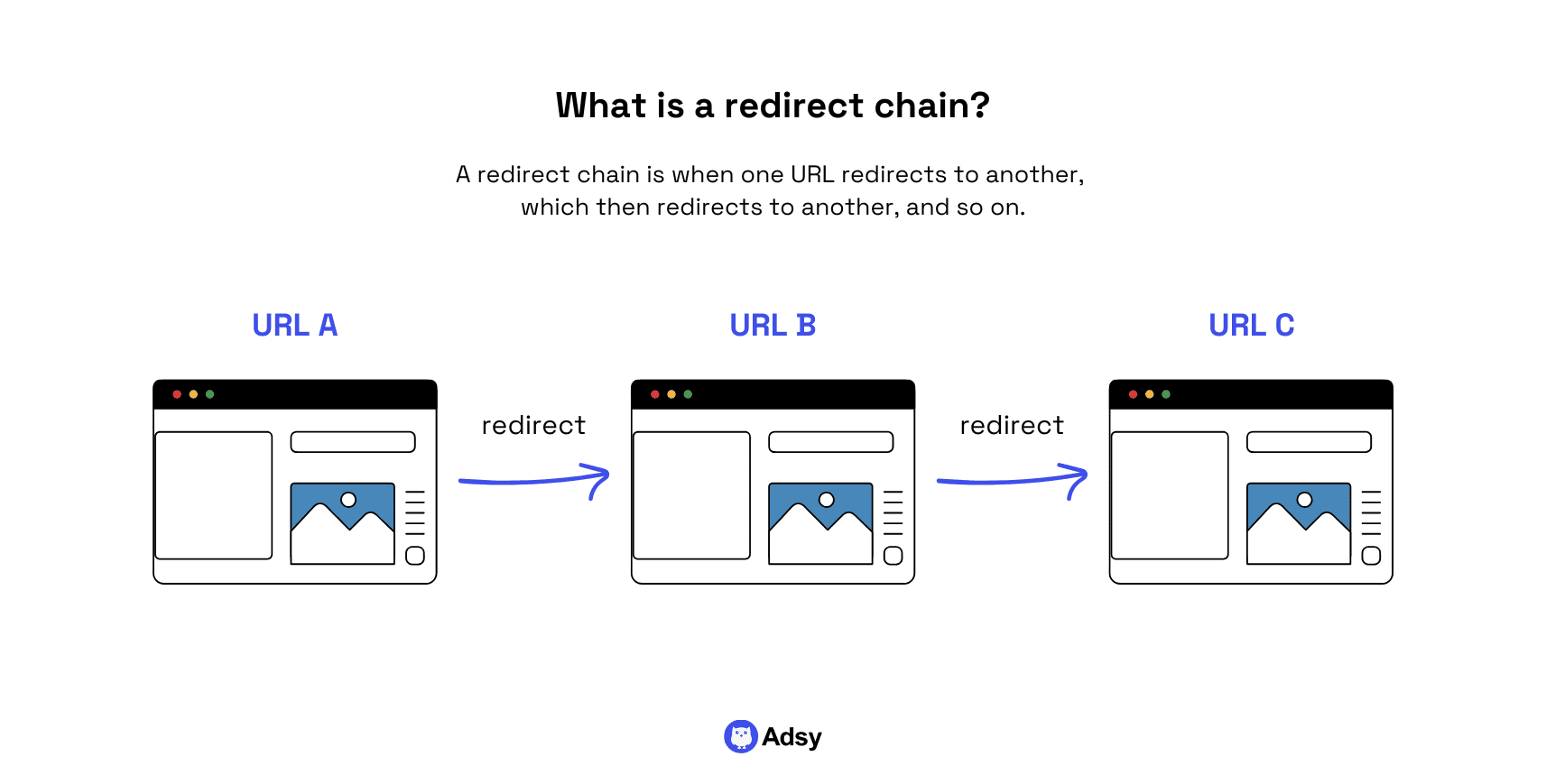 What is a redirect chain?

A redirect chain is when one URL redirects to another, which then redirects to another, and so on.

URL A

redirect

URL B

redirect

URL C

Adsy